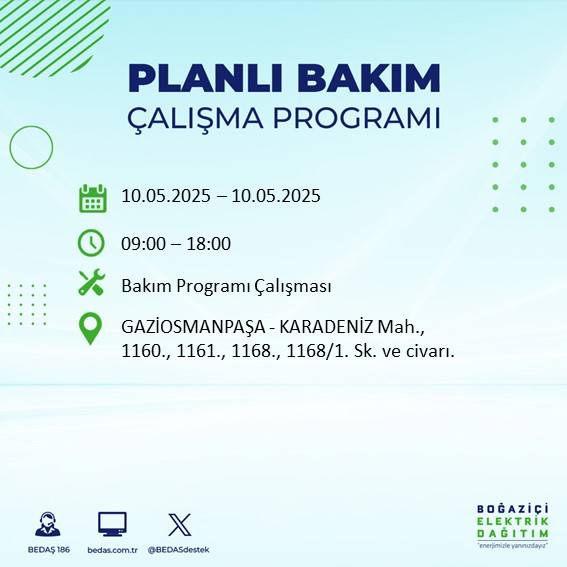 PLANLI BAKIM
ÇALIŞMA PROGRAMI

10.05.2025 – 10.05.2025

09:00 – 18:00

Bakım Programı Çalışması

GAZİOSMANPAŞA - KARADENİZ Mah., 1160., 1161., 1168., 1168/1. Sk. ve civarı.

BEDAŞ 186

bedas.com.tr

@BEDASdestek

BOĞAZİÇİ
ELEKTRİK
DAĞITIM
"enerjimizle yanınızdayız"